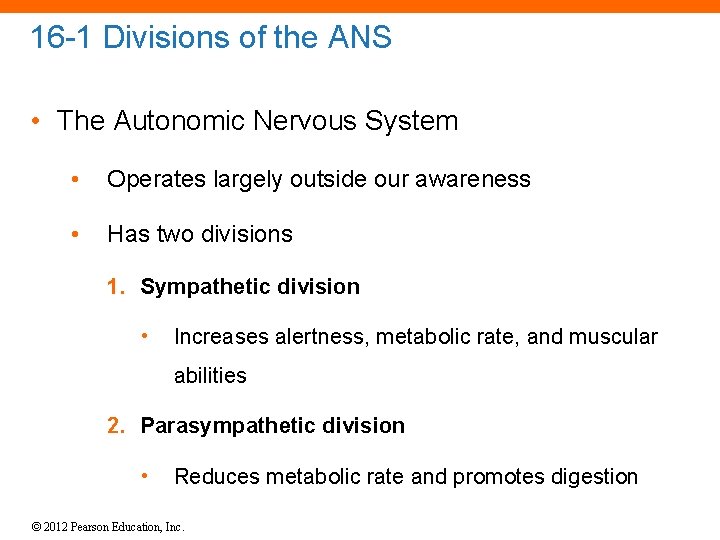 16-1 Divisions of the ANS

• The Autonomic Nervous System

• Operates largely outside our awareness

• Has two divisions

1. Sympathetic division

• Increases alertness, metabolic rate, and muscular abilities

2. Parasympathetic division

• Reduces metabolic rate and promotes digestion

© 2012 Pearson Education, Inc.